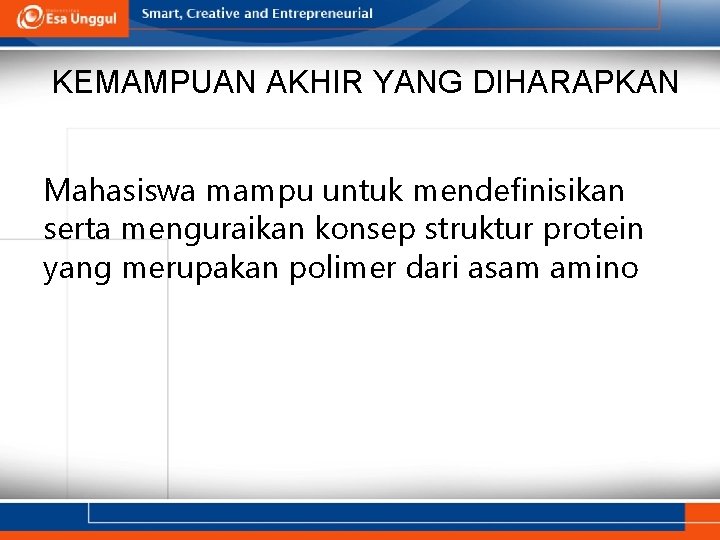 Esa Unggul

Smart, Creative and Entrepreneurial

KEMAMPUAN AKHIR YANG DIHARAPKAN

Mahasiswa mampu untuk mendefinisikan serta menguraikan konsep struktur protein yang merupakan polimer dari asam amino